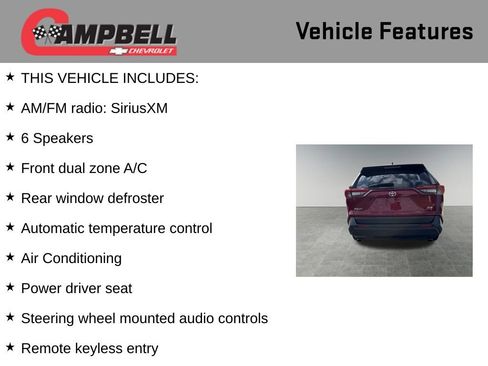 CAMPBELL
CHEVROLET

Vehicle Features

★ THIS VEHICLE INCLUDES:

★ AM/FM radio: SiriusXM

★ 6 Speakers

★ Front dual zone A/C

★ Rear window defroster

★ Automatic temperature control

★ Air Conditioning

★ Power driver seat

★ Steering wheel mounted audio controls

★ Remote keyless entry